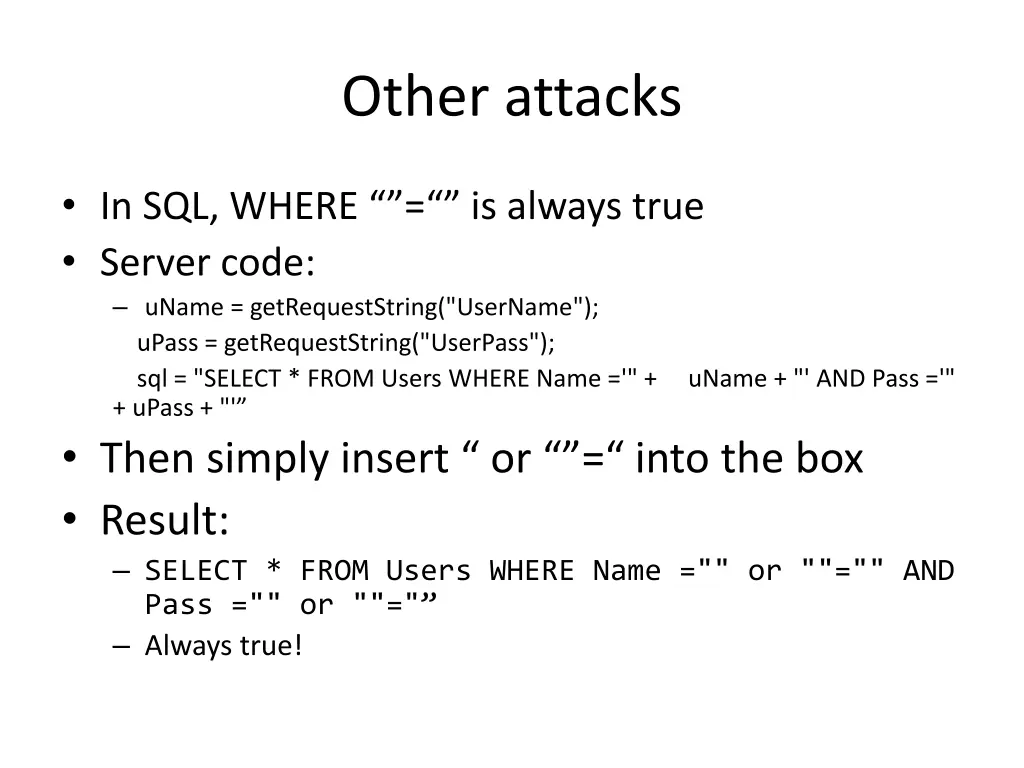 Other attacks

• In SQL, WHERE “”=“” is always true
• Server code:
– uName = getRequestString("UserName");
uPass = getRequestString("UserPass");
sql = "SELECT * FROM Users WHERE Name ='" + uName + "' AND Pass ='" + uPass + "'”
• Then simply insert “ or “”=“ into the box
• Result:
– SELECT * FROM Users WHERE Name ="" or ""="" AND Pass ="" or ""="”
– Always true!